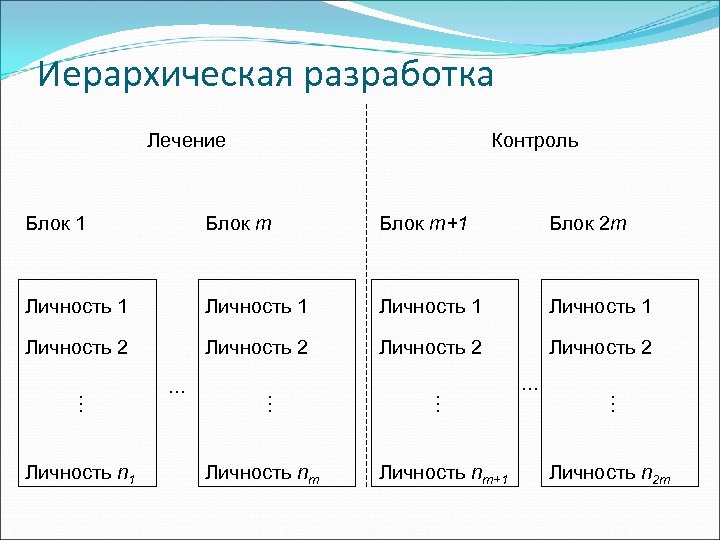 Иерархическая разработка

Лечение

Контроль

Блок 1

Блок $m$

Блок $m+1$

Блок $2m$

Личность 1
Личность 2
⋮
Личность $n_1$

...

Личность 1
Личность 2
⋮
Личность $n_m$

Личность 1
Личность 2
⋮
Личность $n_{m+1}$

...

Личность 1
Личность 2
⋮
Личность $n_{2m}$